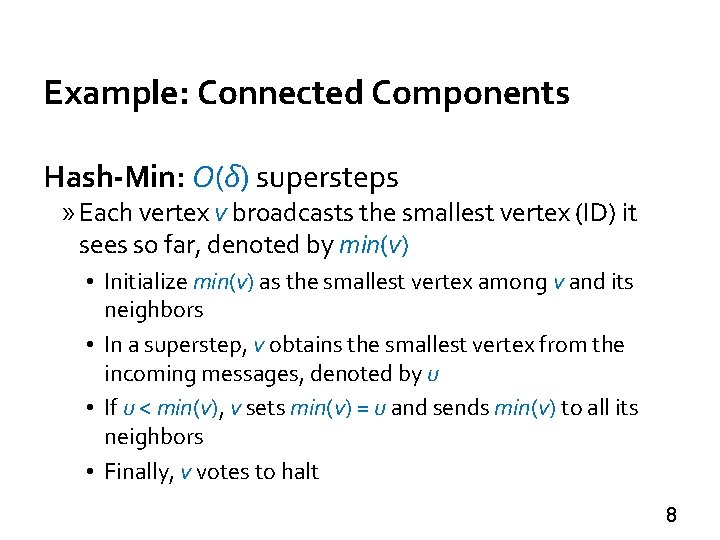 Example: Connected Components

Hash-Min: $O(\delta)$ supersteps

» Each vertex $v$ broadcasts the smallest vertex (ID) it sees so far, denoted by $min(v)$

• Initialize $min(v)$ as the smallest vertex among $v$ and its neighbors

• In a superstep, $v$ obtains the smallest vertex from the incoming messages, denoted by $u$

• If $u < min(v)$, $v$ sets $min(v) = u$ and sends $min(v)$ to all its neighbors

• Finally, $v$ votes to halt

8